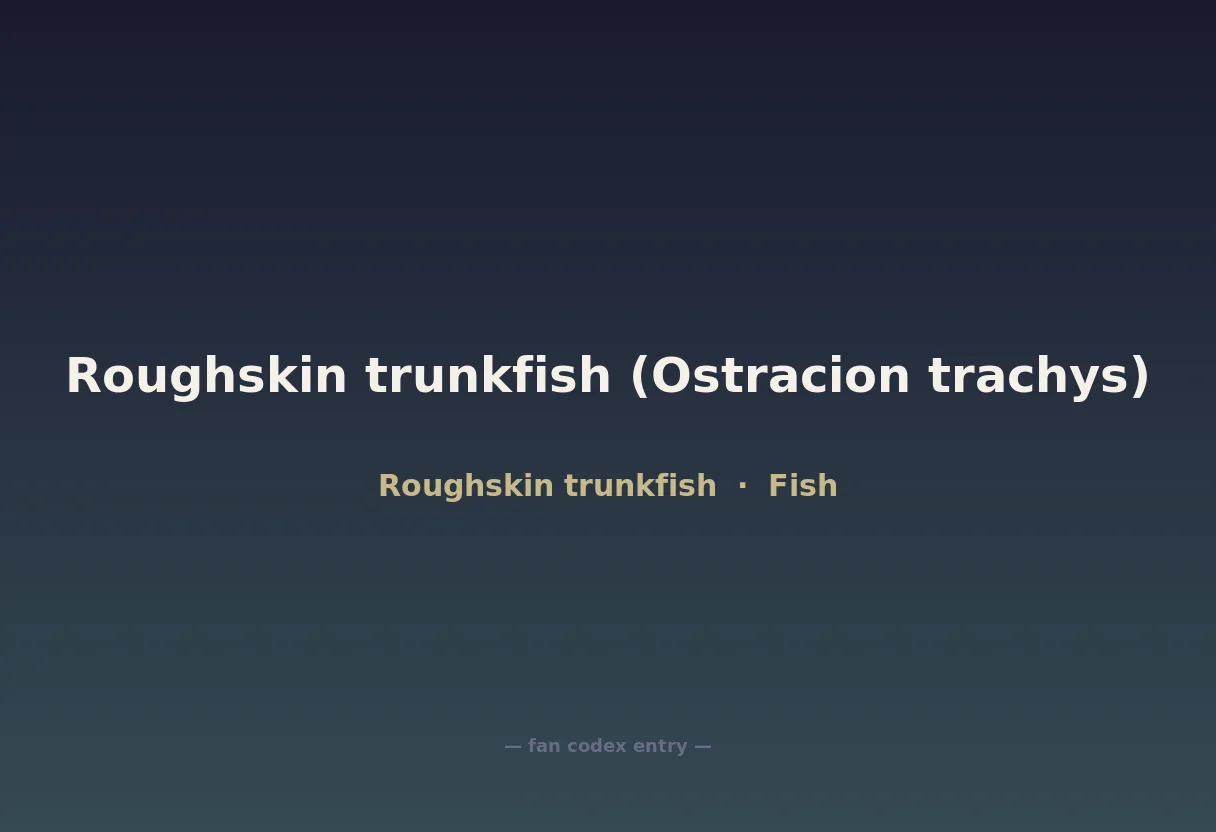 Roughskin trunkfish (Ostracion trachys)

Roughskin trunkfish · Fish

— fan codex entry —